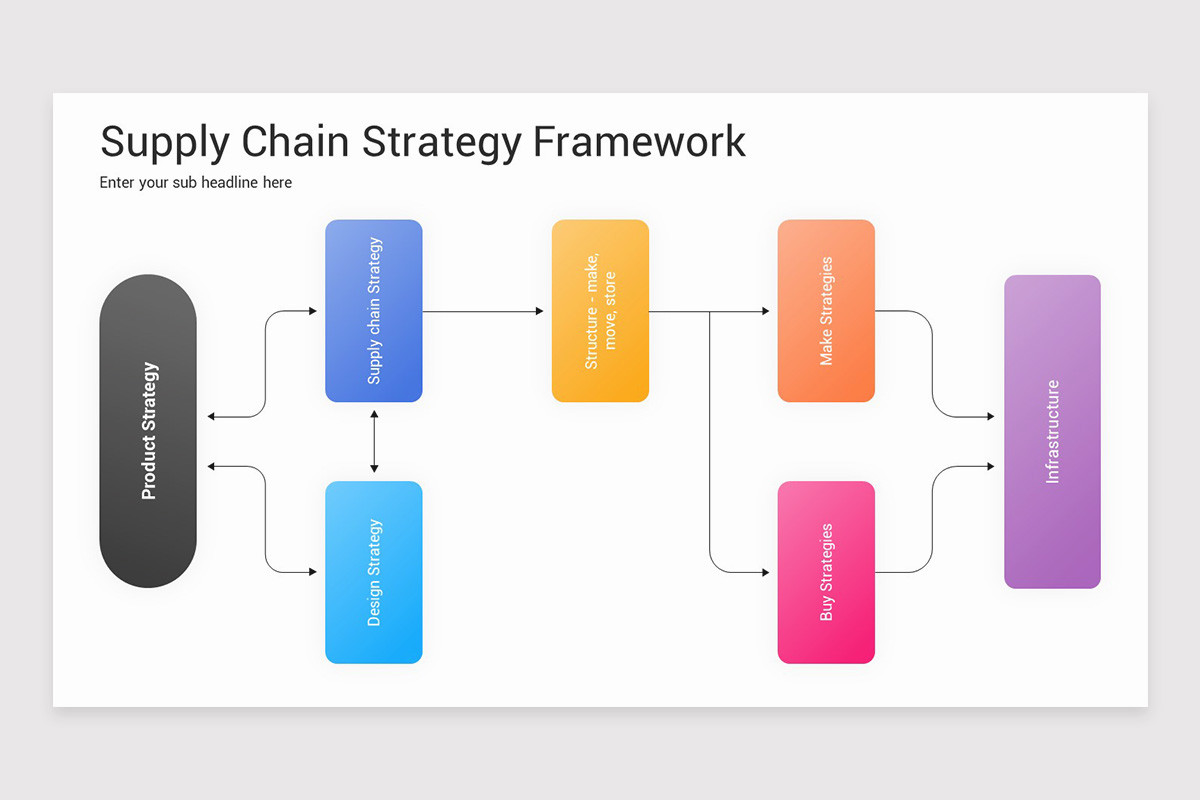 Supply Chain Strategy Framework

Enter your sub headline here

Product Strategy

Supply chain Strategy

Design Strategy

Structure - make, move, store

Make Strategies

Buy Strategies

Infrastructure